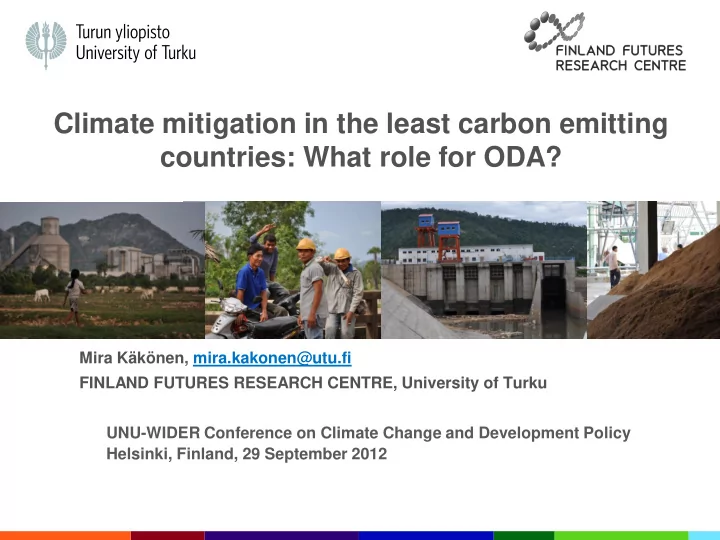 Turun yliopisto
University of Turku

FINLAND FUTURES
RESEARCH CENTRE

Climate mitigation in the least carbon emitting countries: What role for ODA?

Mira Käkönen, mira.kakonen@utu.fi
FINLAND FUTURES RESEARCH CENTRE, University of Turku

UNU-WIDER Conference on Climate Change and Development Policy
Helsinki, Finland, 29 September 2012